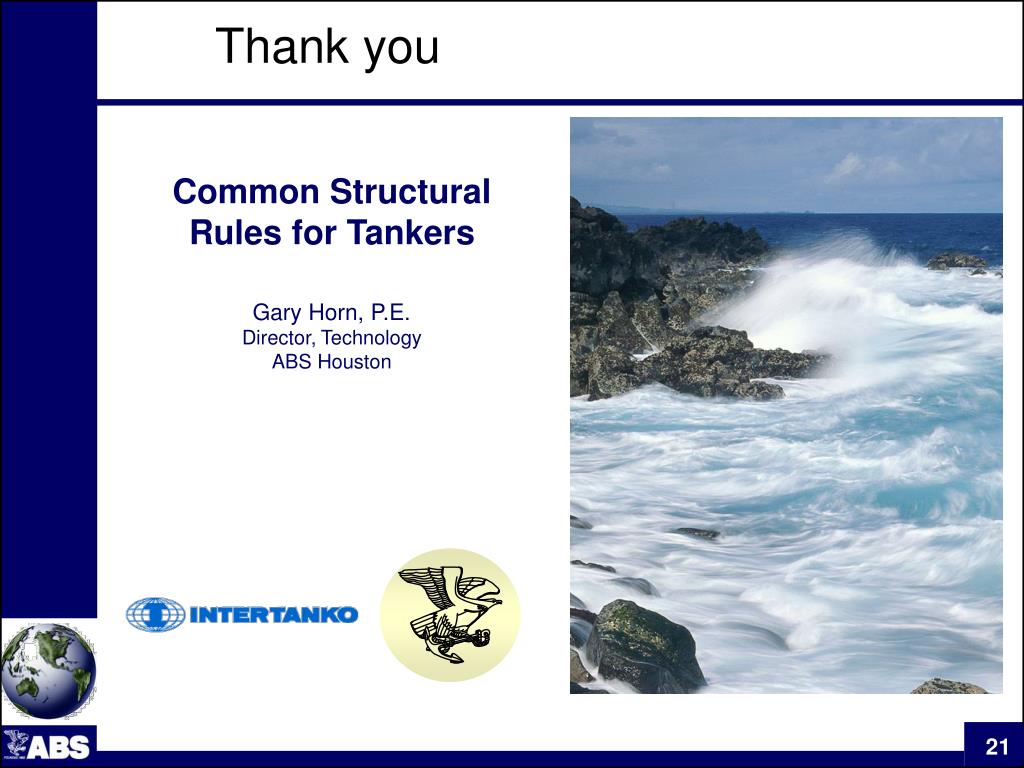 Thank you

Common Structural Rules for Tankers

Gary Horn, P.E.
Director, Technology
ABS Houston

INTERTANKO

ABS

21